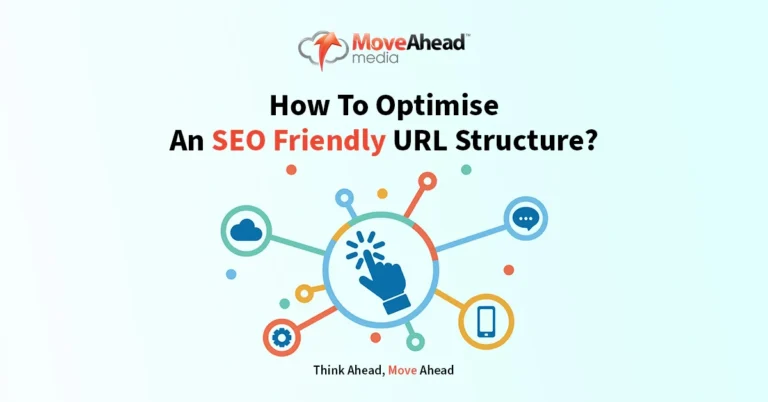 MoveAhead™
media

How To Optimise
An SEO Friendly URL Structure?

Think Ahead, Move Ahead